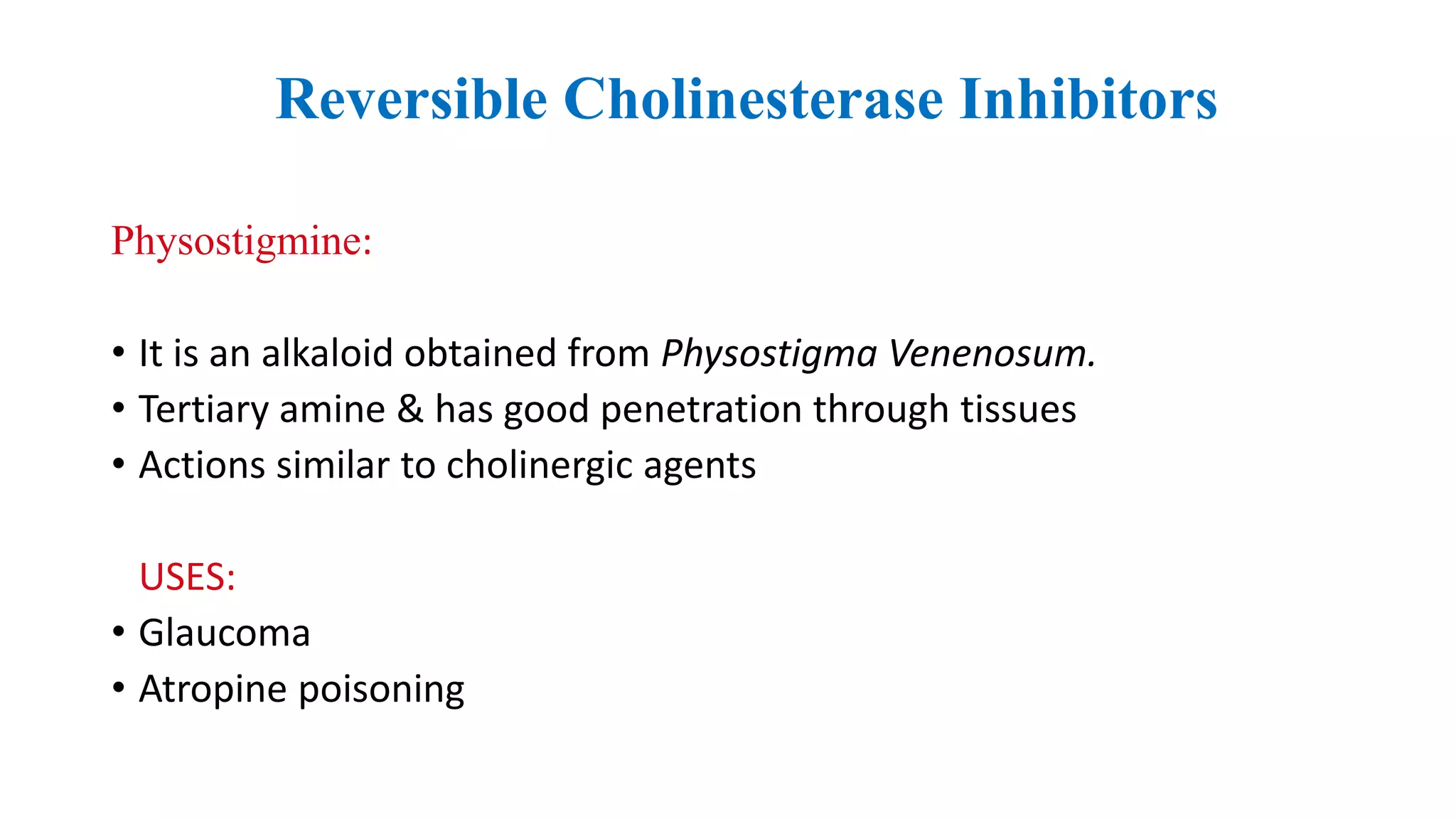 Reversible Cholinesterase Inhibitors

Physostigmine:

• It is an alkaloid obtained from Physostigma Venenosum.
• Tertiary amine & has good penetration through tissues
• Actions similar to cholinergic agents

USES:
• Glaucoma
• Atropine poisoning